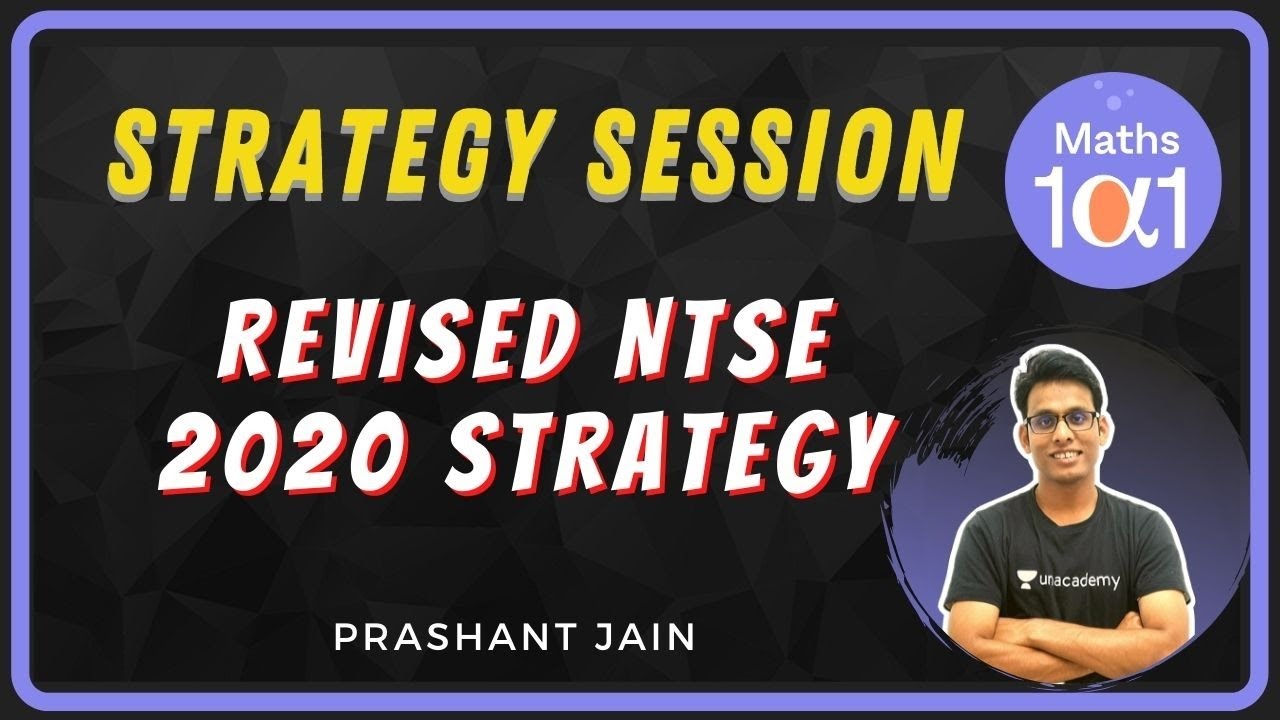 STRATEGY SESSION

Maths
1α1

REVISED NTSE
2020 STRATEGY

unacademy

PRASHANT JAIN